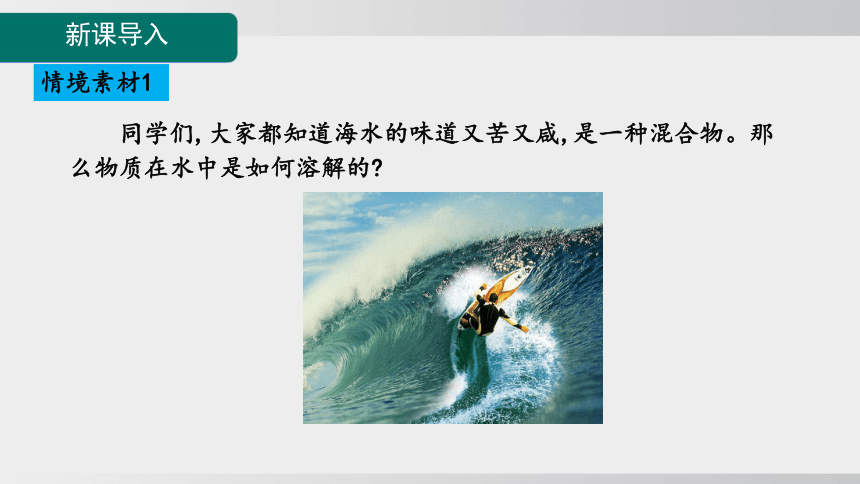 新课导入

情境素材1

同学们,大家都知道海水的味道又苦又咸,是一种混合物。那么物质在水中是如何溶解的?